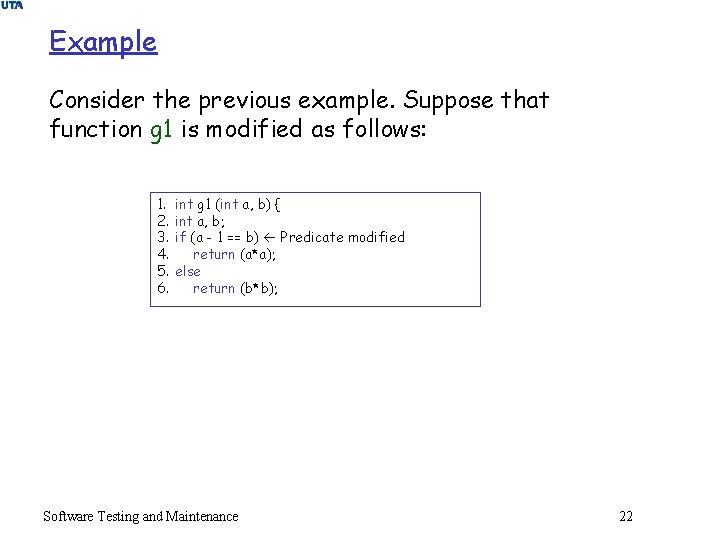 UTA

Example

Consider the previous example. Suppose that function g1 is modified as follows:

1. int g1 (int a, b) {
2. int a, b;
3. if (a - 1 == b) ← Predicate modified
4. return (a*a);
5. else
6. return (b*b);

Software Testing and Maintenance

22